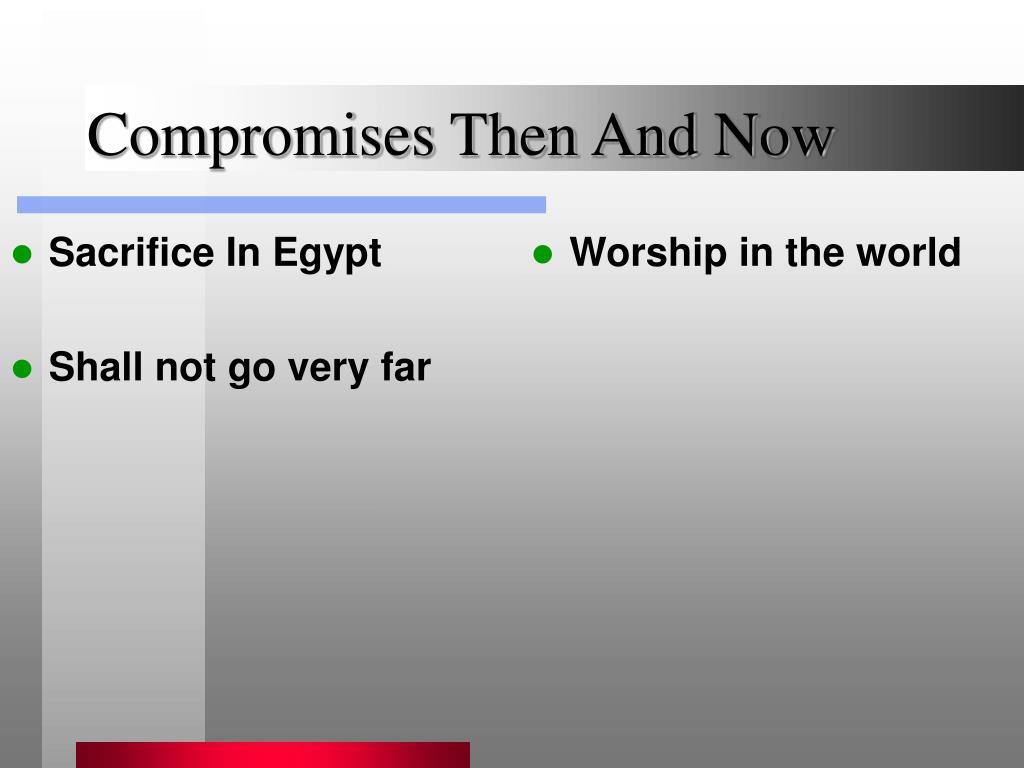 Compromises Then And Now

- Sacrifice In Egypt
- Shall not go very far

- Worship in the world